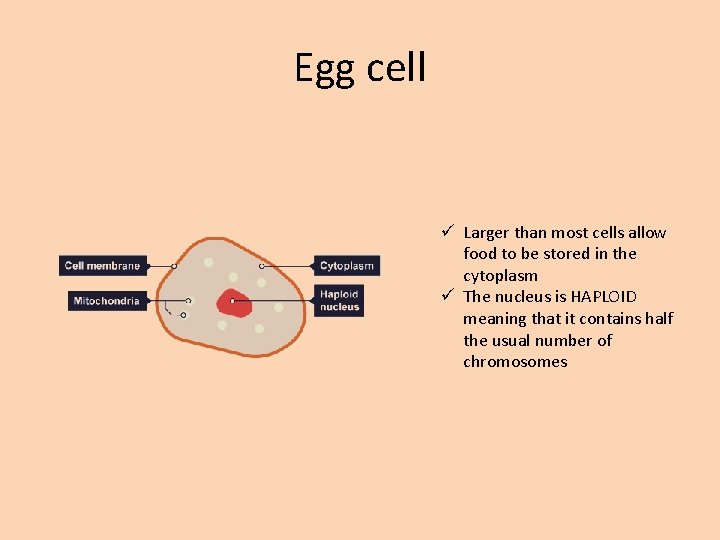 Egg cell

Cell membrane

Mitochondria

Cytoplasm

Haploid nucleus

✓ Larger than most cells allow food to be stored in the cytoplasm
✓ The nucleus is HAPLOID meaning that it contains half the usual number of chromosomes